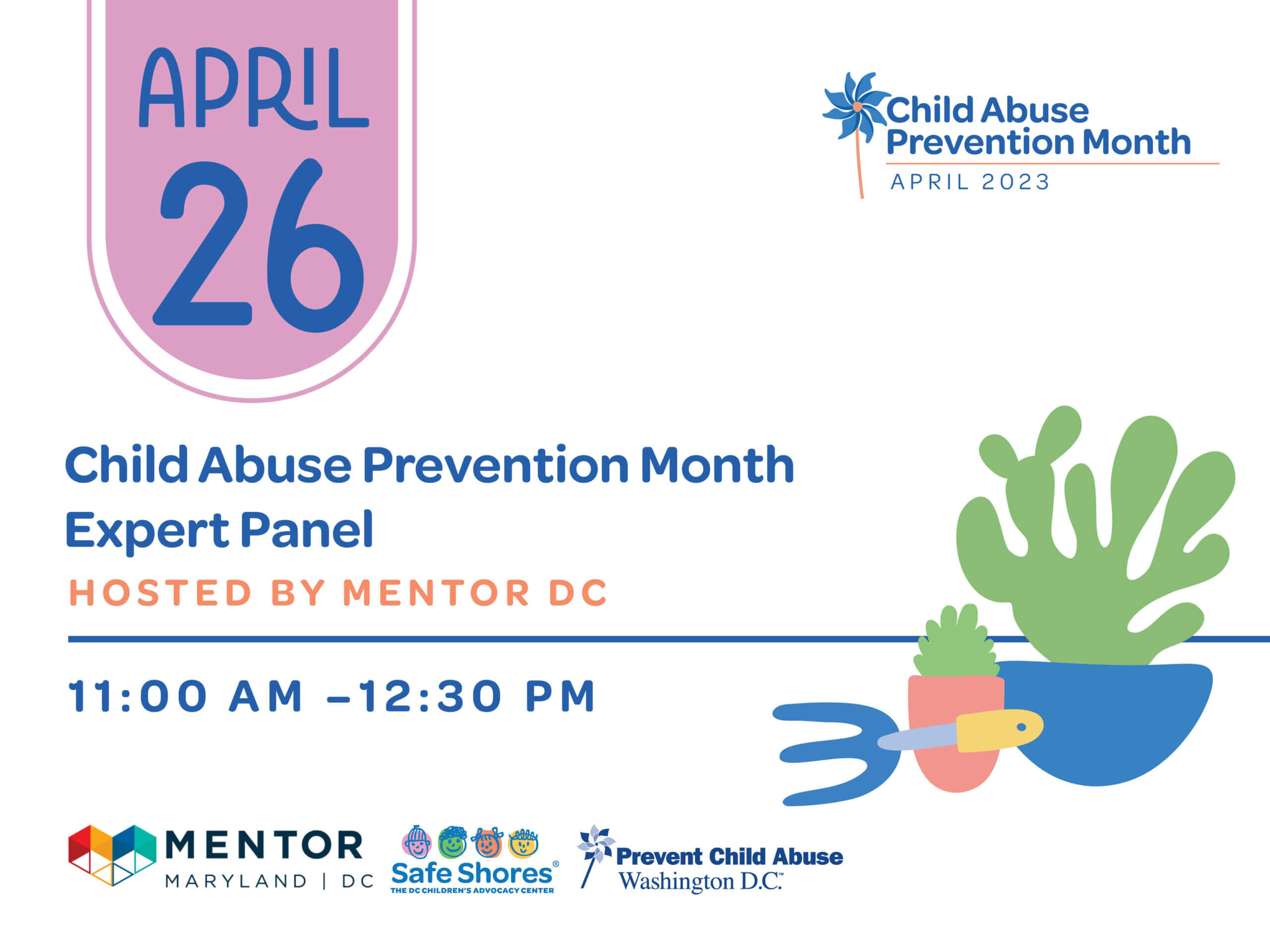 APRIL
26

Child Abuse Prevention Month
APRIL 2023

Child Abuse Prevention Month Expert Panel
HOSTED BY MENTOR DC

11:00 AM –12:30 PM

MENTOR
MARYLAND | DC

Safe Shores®
THE DC CHILDREN'S ADVOCACY CENTER

Prevent Child Abuse
Washington D.C.™